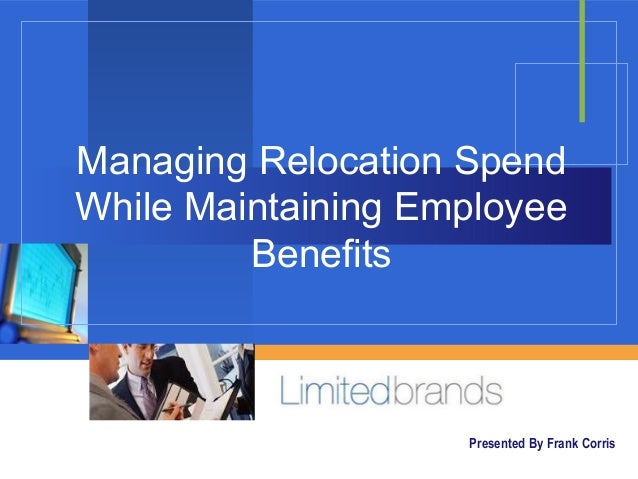 Managing Relocation Spend While Maintaining Employee Benefits

Limitedbrands

Presented By Frank Corris